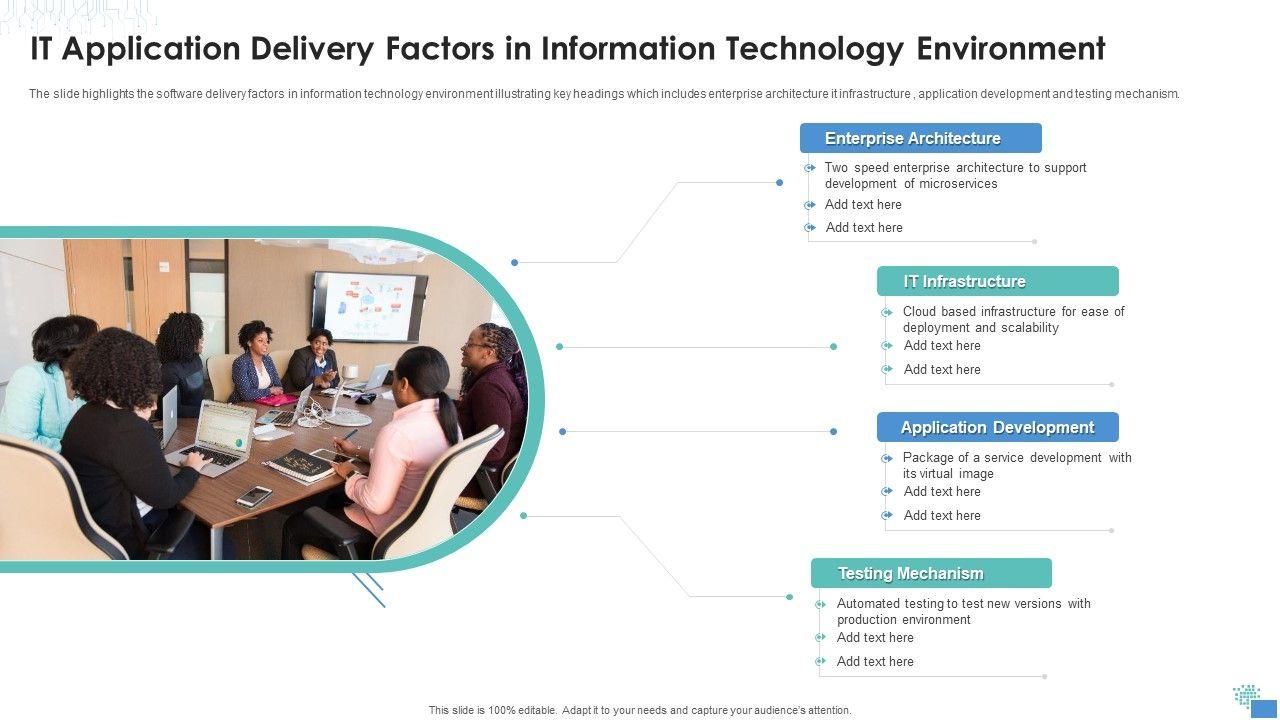 IT Application Delivery Factors in Information Technology Environment

The slide highlights the software delivery factors in information technology environment illustrating key headings which includes enterprise architecture it infrastructure , application development and testing mechanism.

Enterprise Architecture

Two speed enterprise architecture to support development of microservices

Add text here

Add text here

IT Infrastructure

Cloud based infrastructure for ease of deployment and scalability

Add text here

Add text here

Application Development

Package of a service development with its virtual image

Add text here

Add text here

Testing Mechanism

Automated testing to test new versions with production environment

Add text here

Add text here

This slide is 100% editable. Adapt it to your needs and capture your audience's attention.